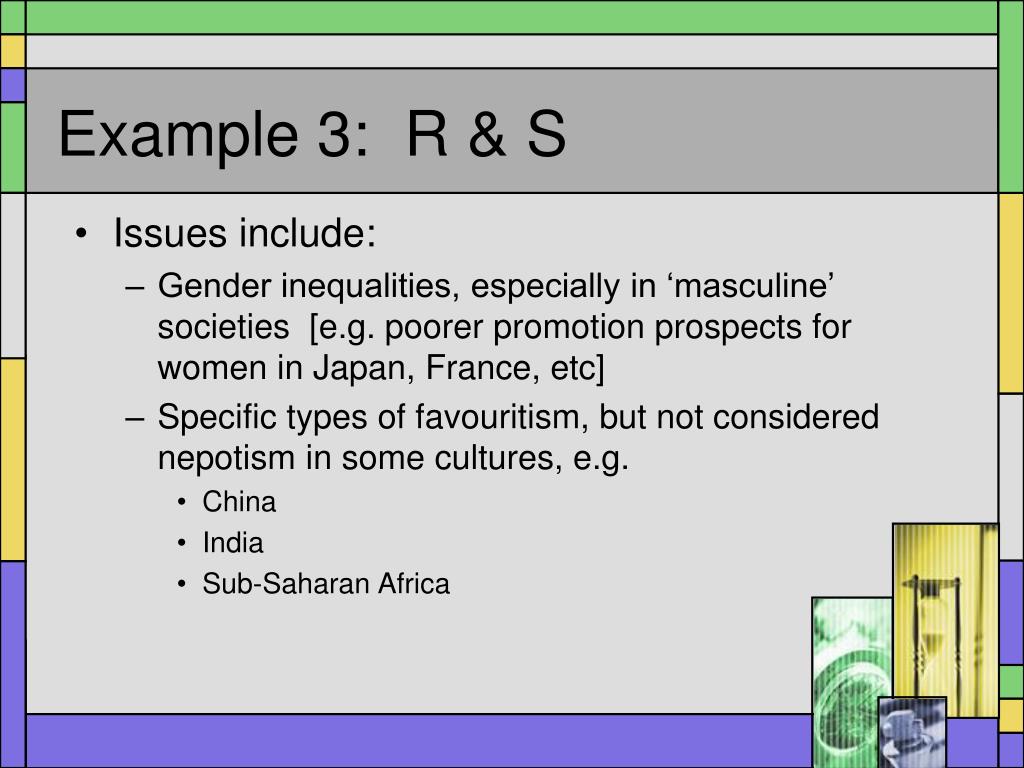 Example 3:  R & S

• Issues include:
  – Gender inequalities, especially in ‘masculine’ societies  [e.g. poorer promotion prospects for women in Japan, France, etc]
  – Specific types of favouritism, but not considered nepotism in some cultures, e.g.
    • China
    • India
    • Sub-Saharan Africa